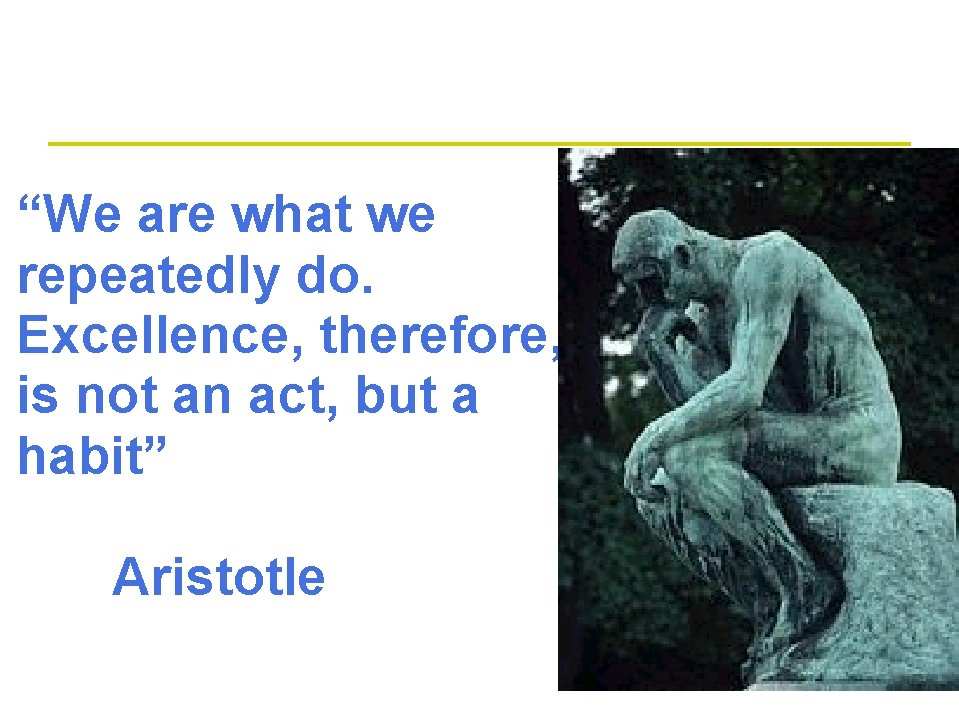 “We are what we repeatedly do. Excellence, therefore, is not an act, but a habit”

Aristotle